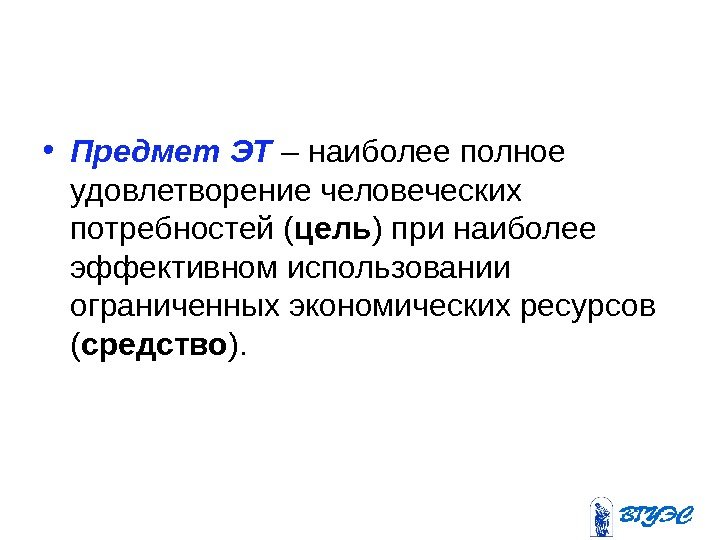 • Предмет ЭТ – наиболее полное удовлетворение человеческих потребностей (цель) при наиболее эффективном использовании ограниченных экономических ресурсов (средство).

ВГУЭС